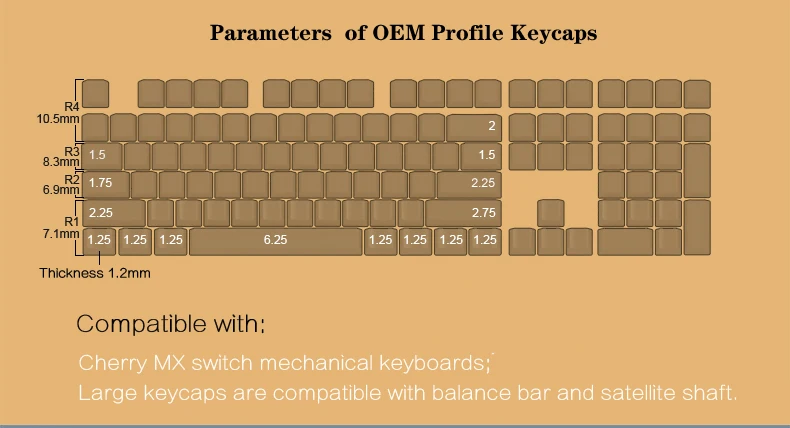 Parameters of OEM Profile Keycaps

R4
10.5mm
R3
8.3mm
R2
6.9mm
R1
7.1mm

2
1.5
1.5
1.75
2.25
2.25
2.75
1.25 1.25 1.25 6.25 1.25 1.25 1.25 1.25

Thickness 1.2mm

Compatible with:

Cherry MX switch mechanical keyboards;

Large keycaps are compatible with balance bar and satellite shaft.